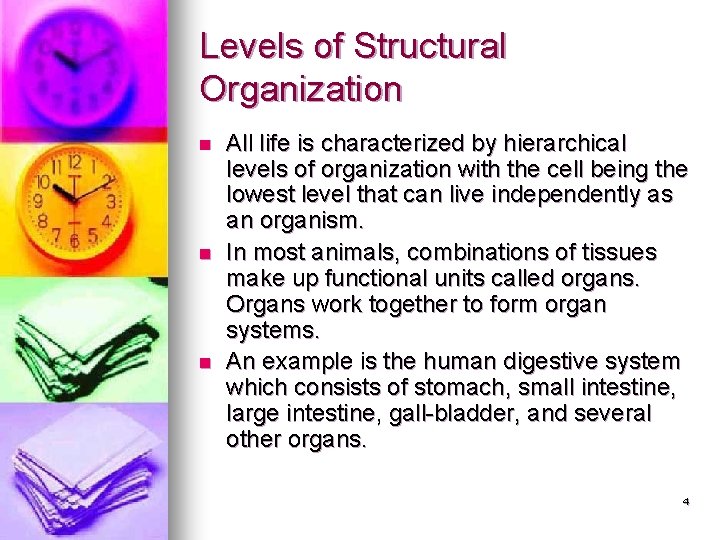 Levels of Structural Organization

- All life is characterized by hierarchical levels of organization with the cell being the lowest level that can live independently as an organism.
- In most animals, combinations of tissues make up functional units called organs. Organs work together to form organ systems.
- An example is the human digestive system which consists of stomach, small intestine, large intestine, gall-bladder, and several other organs.

4